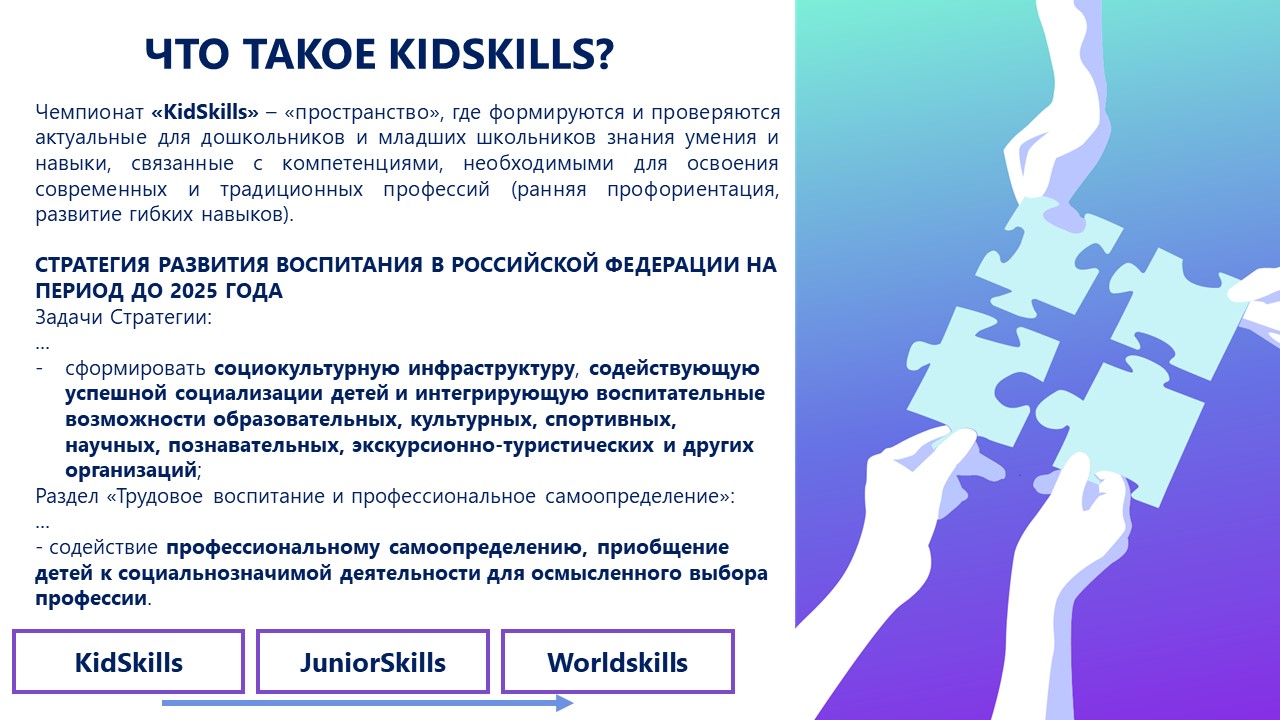 ЧТО ТАКОЕ KIDSKILLS?

Чемпионат «KidSkills» – «пространство», где формируются и проверяются актуальные для дошкольников и младших школьников знания умения и навыки, связанные с компетенциями, необходимыми для освоения современных и традиционных профессий (ранняя профориентация, развитие гибких навыков).

СТРАТЕГИЯ РАЗВИТИЯ ВОСПИТАНИЯ В РОССИЙСКОЙ ФЕДЕРАЦИИ НА ПЕРИОД ДО 2025 ГОДА
Задачи Стратегии:
…
- сформировать социокультурную инфраструктуру, содействующую успешной социализации детей и интегрирующую воспитательные возможности образовательных, культурных, спортивных, научных, познавательных, экскурсионно-туристических и других организаций;
Раздел «Трудовое воспитание и профессиональное самоопределение»:
…
- содействие профессиональному самоопределению, приобщение детей к социальнозначимой деятельности для осмысленного выбора профессии.

KidSkills

JuniorSkills

Worldskills